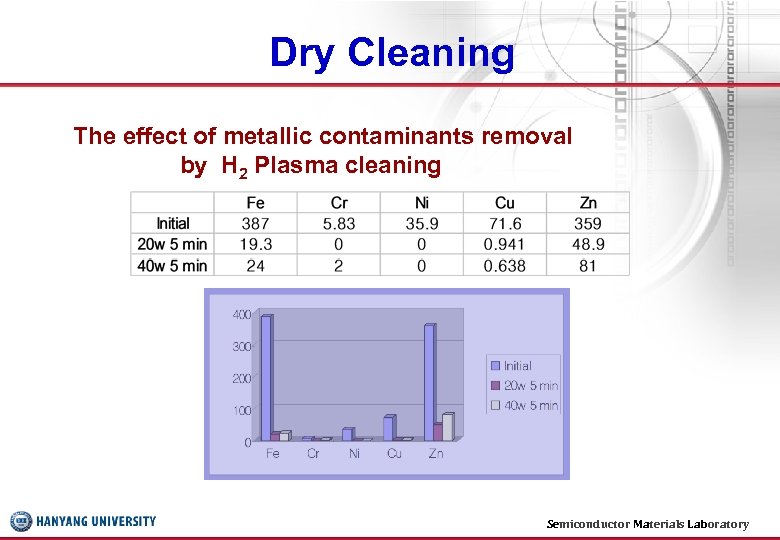 Dry Cleaning

The effect of metallic contaminants removal by $H_2$ Plasma cleaning

| | Fe | Cr | Ni | Cu | Zn |
|---|---|---|---|---|---|
| Initial | 387 | 5.83 | 35.9 | 71.6 | 359 |
| 20w 5 min | 19.3 | 0 | 0 | 0.941 | 48.9 |
| 40w 5 min | 24 | 2 | 0 | 0.638 | 81 |

400
300
200
100
0
Fe Cr Ni Cu Zn
Initial
20w 5 min
40w 5 min

HANYANG UNIVERSITY

Semiconductor Materials Laboratory